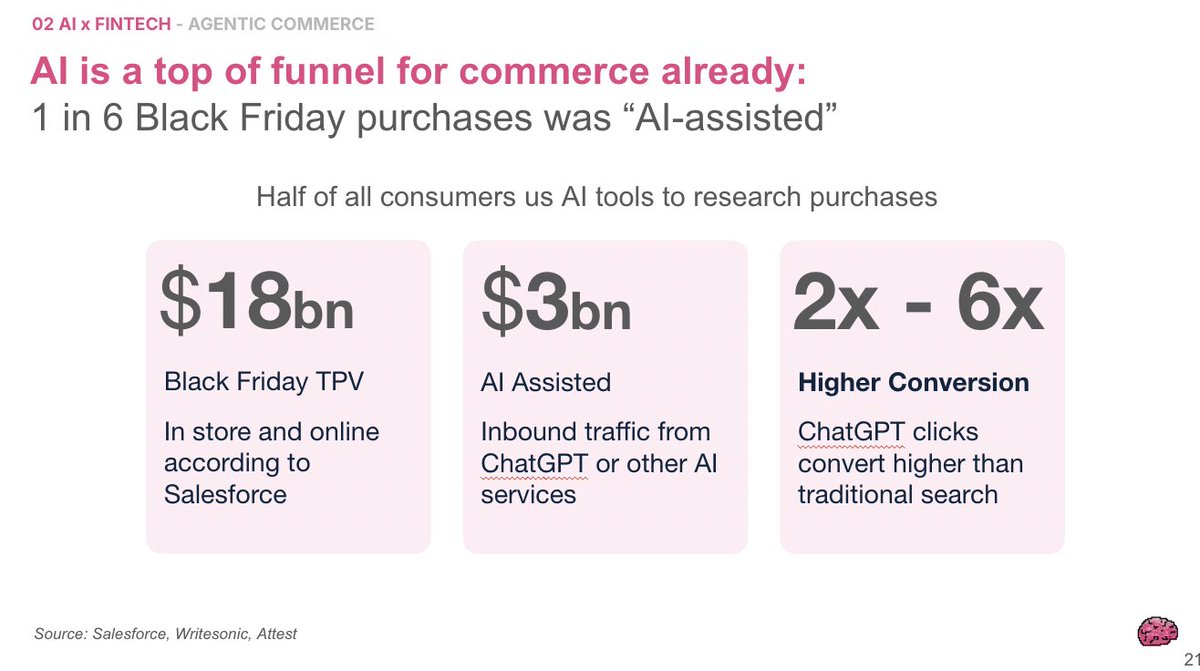 02 AI x FINTECH - AGENTIC COMMERCE

AI is a top of funnel for commerce already:
1 in 6 Black Friday purchases was “AI-assisted”

Half of all consumers us AI tools to research purchases

$18bn

Black Friday TPV

In store and online according to Salesforce

$3bn

AI Assisted

Inbound traffic from ChatGPT or other AI services

2x - 6x

Higher Conversion

ChatGPT clicks convert higher than traditional search

Source: Salesforce, Writesonic, Attest

21